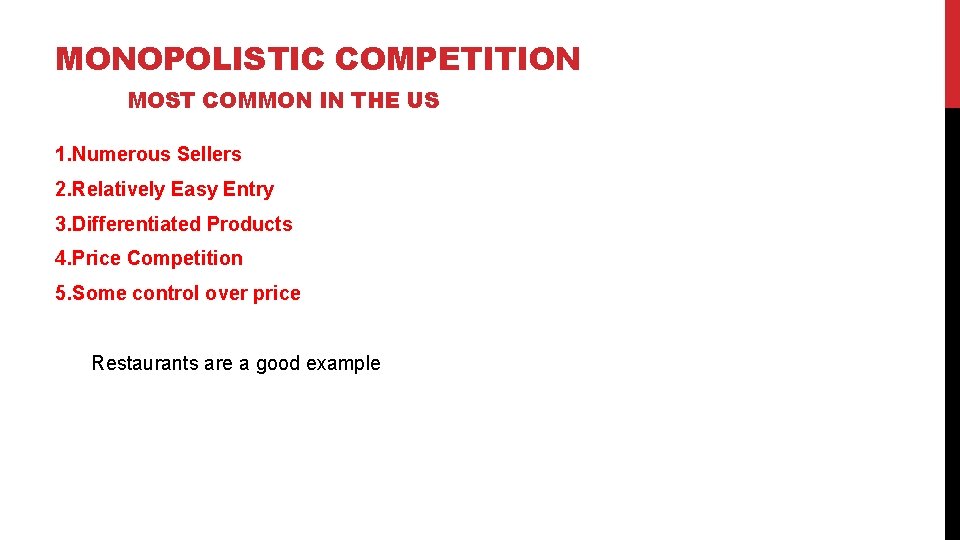 MONOPOLISTIC COMPETITION

MOST COMMON IN THE US

1.Numerous Sellers
2.Relatively Easy Entry
3.Differentiated Products
4.Price Competition
5.Some control over price

Restaurants are a good example